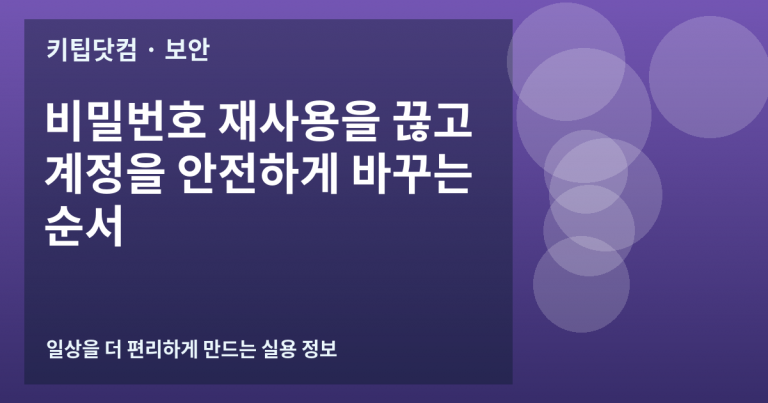 키팁닷컴 · 보안

비밀번호 재사용을 끊고 계정을 안전하게 바꾸는 순서

일상을 더 편리하게 만드는 실용 정보